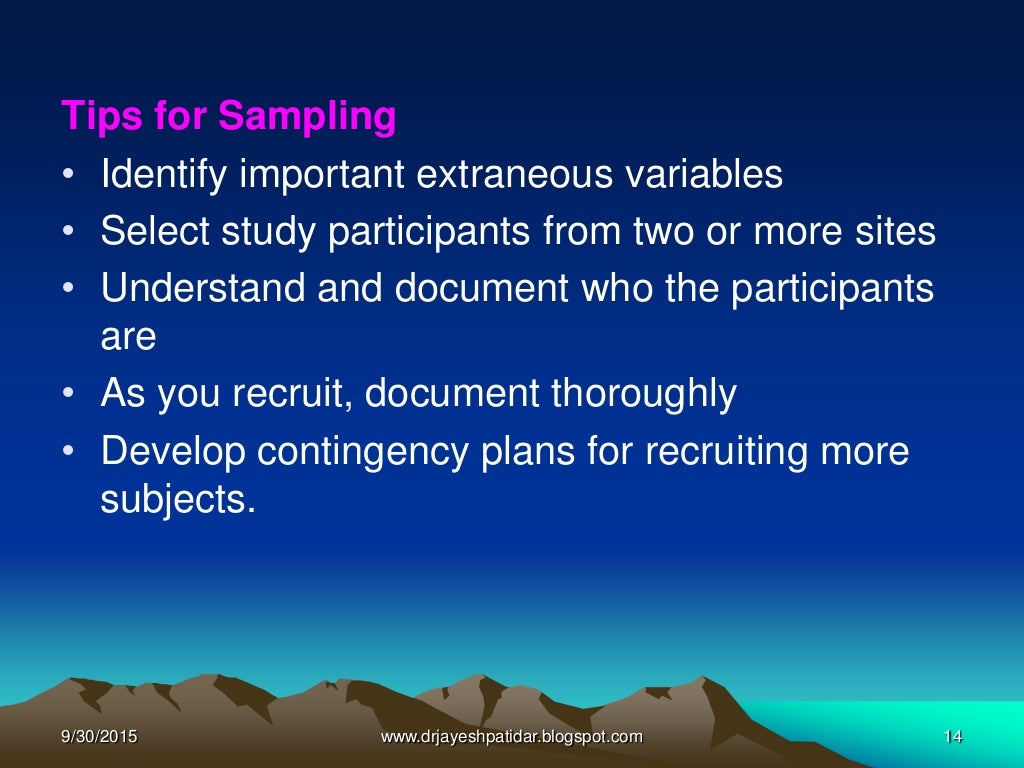 Tips for Sampling

• Identify important extraneous variables
• Select study participants from two or more sites
• Understand and document who the participants are
• As you recruit, document thoroughly
• Develop contingency plans for recruiting more subjects.

9/30/2015 www.drjayeshpatidar.blogspot.com 14